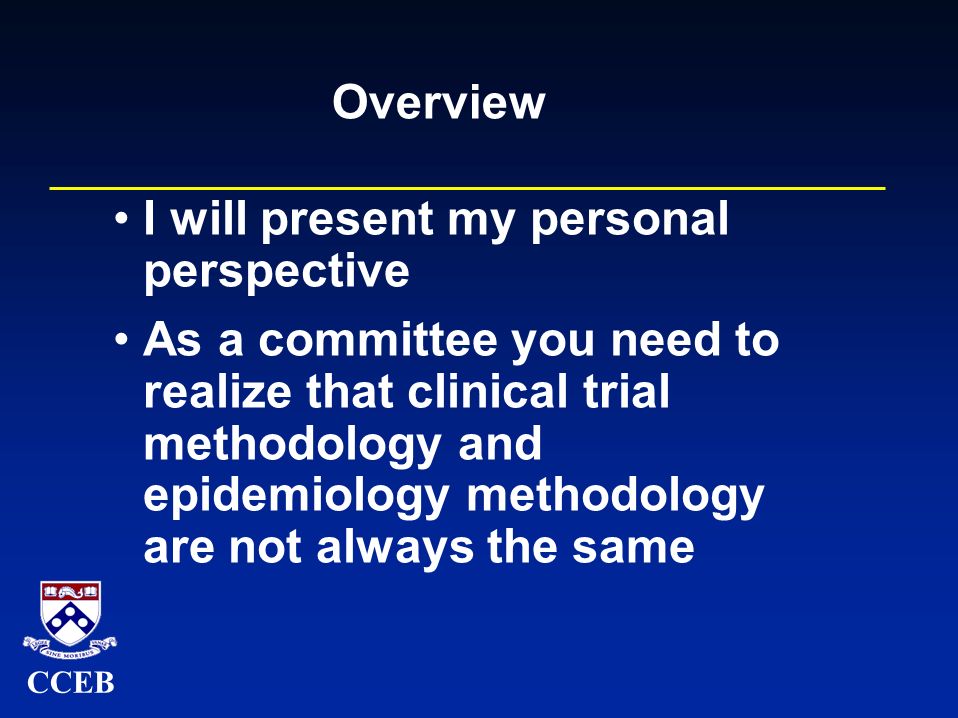 Overview

• I will present my personal perspective

• As a committee you need to realize that clinical trial methodology and epidemiology methodology are not always the same

SINE MORIBUS

CCEB